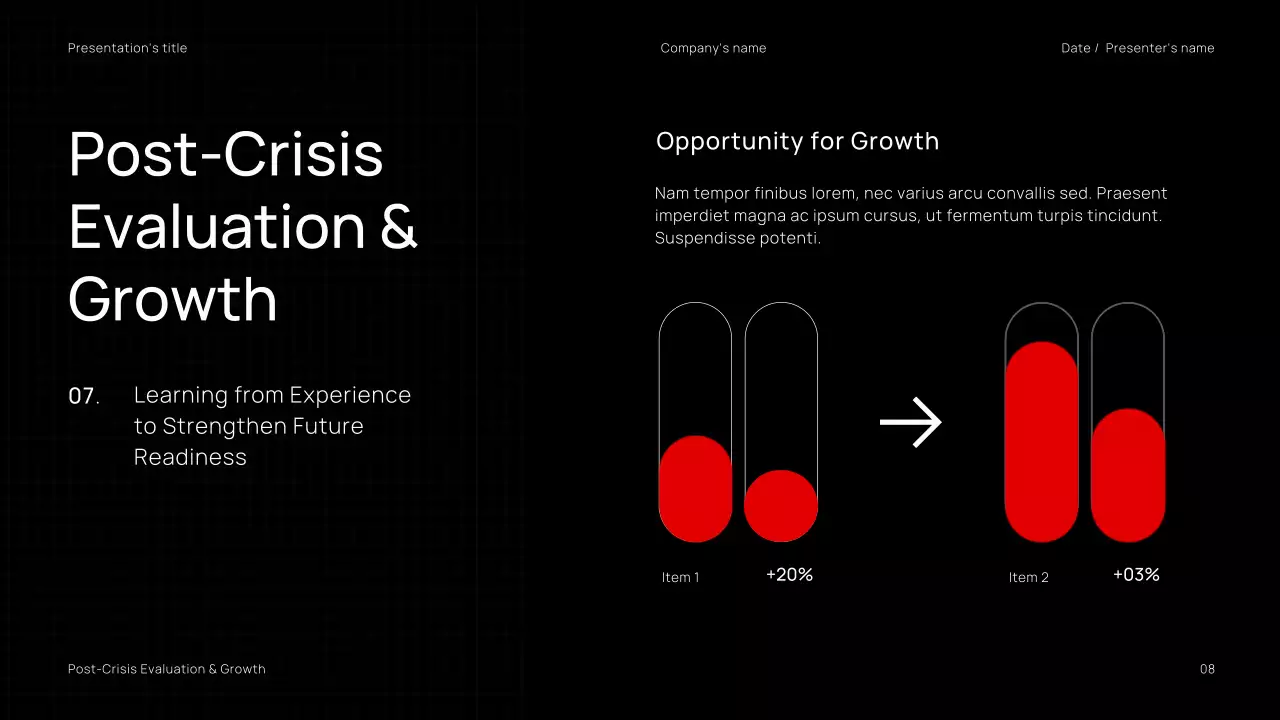 Presentation's title

Company's name

Date / Presenter's name

Post-Crisis Evaluation & Growth

07. Learning from Experience to Strengthen Future Readiness

Opportunity for Growth

Nam tempor finibus lorem, nec varius arcu convallis sed. Praesent imperdiet magna ac ipsum cursus, ut fermentum turpis tincidunt. Suspendisse potenti.

Item 1

+20%

Item 2

+03%

Post-Crisis Evaluation & Growth

08